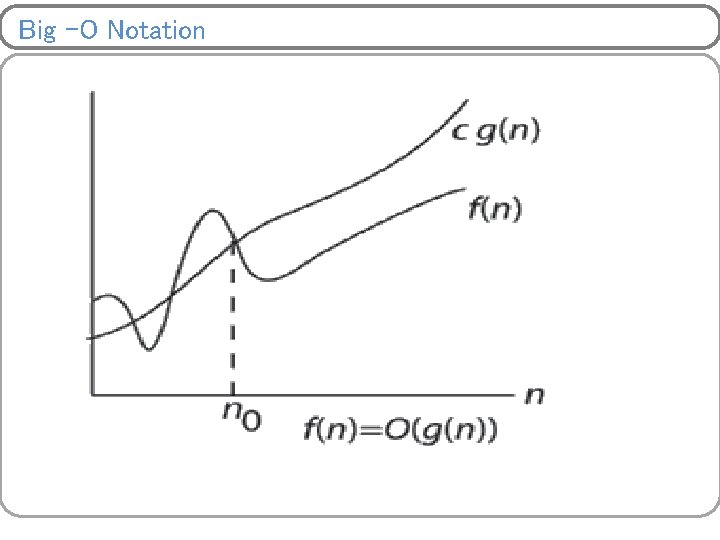 Big -O Notation

$c\,g(n)$

$f(n)$

$n$

$n_0$

$f(n)=O(g(n))$